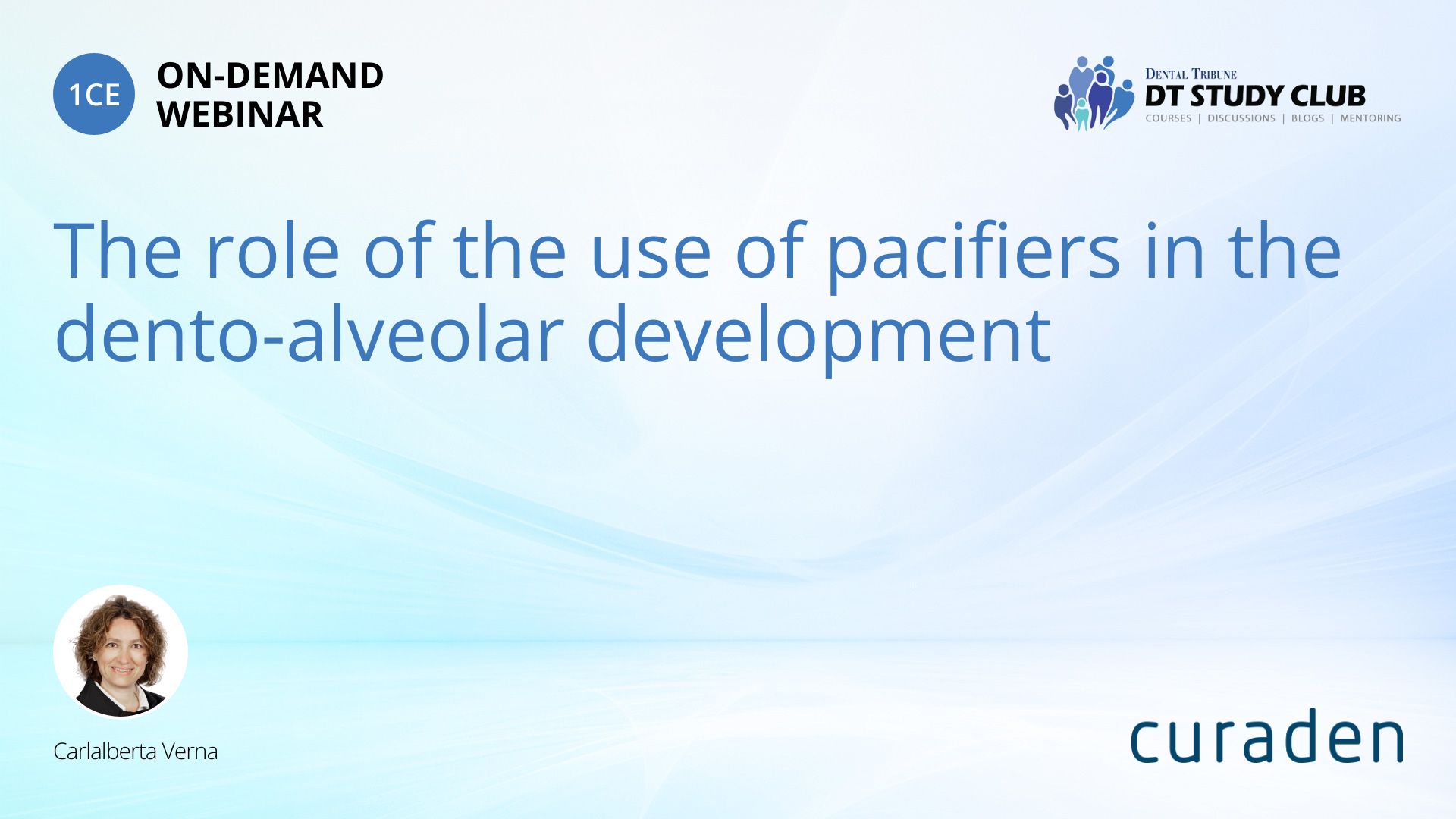 1CE

ON-DEMAND WEBINAR

DENTAL TRIBUNE
DT STUDY CLUB
COURSES | DISCUSSIONS | BLOGS | MENTORING

The role of the use of pacifiers in the dento-alveolar development

Carlalberta Verna

curaden